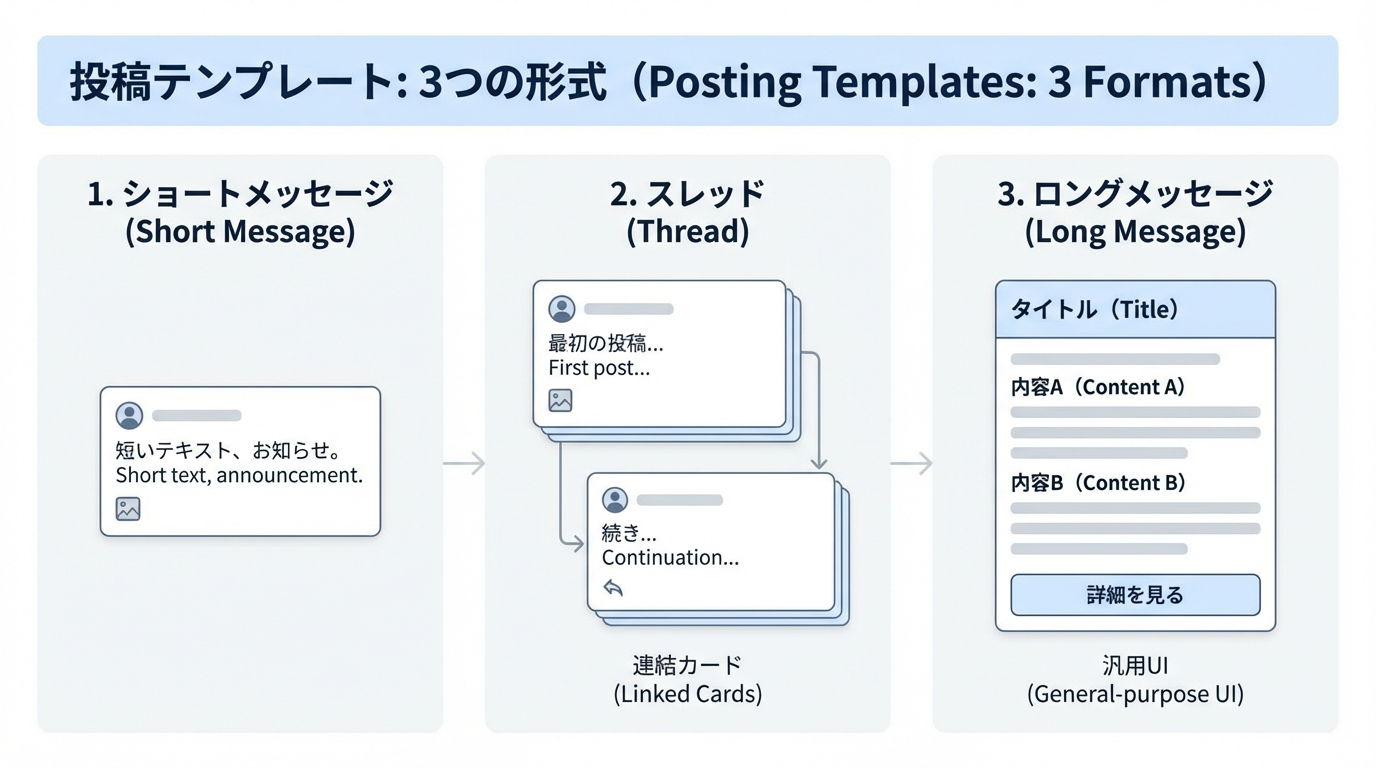 投稿テンプレート: 3つの形式（Posting Templates: 3 Formats）

1. ショートメッセージ
(Short Message)

短いテキスト、お知らせ。
Short text, announcement.

2. スレッド
(Thread)

最初の投稿...
First post...

続き...
Continuation...

連結カード
(Linked Cards)

3. ロングメッセージ
(Long Message)

タイトル（Title）

内容A（Content A）

内容B（Content B）

詳細を見る

汎用UI
(General-purpose UI)